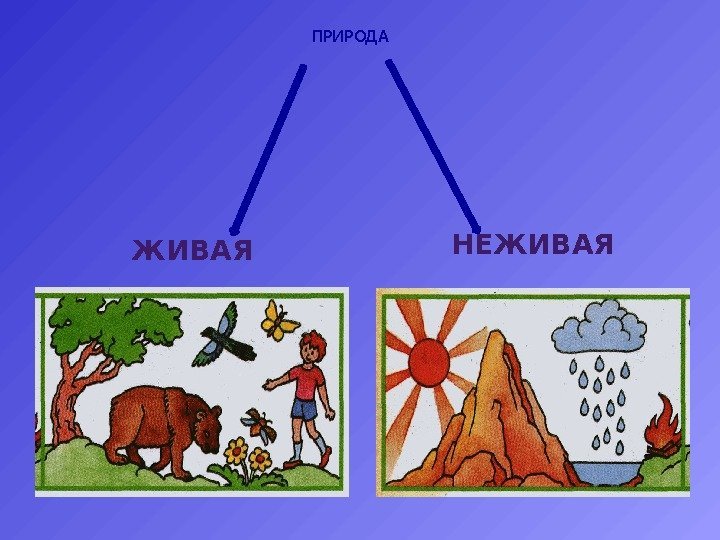 ПРИРОДА

ЖИВАЯ

НЕЖИВАЯ